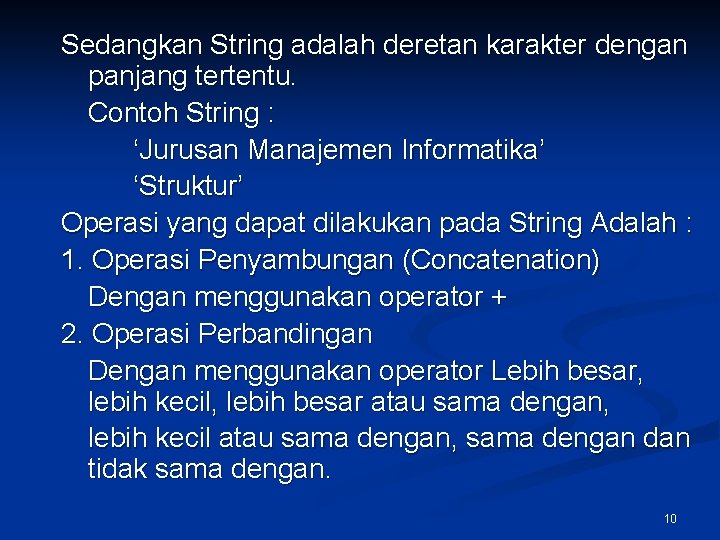 Sedangkan String adalah deretan karakter dengan panjang tertentu.

Contoh String :

‘Jurusan Manajemen Informatika’

‘Struktur’

Operasi yang dapat dilakukan pada String Adalah :

1. Operasi Penyambungan (Concatenation)

Dengan menggunakan operator +

2. Operasi Perbandingan

Dengan menggunakan operator Lebih besar, lebih kecil, lebih besar atau sama dengan,

lebih kecil atau sama dengan, sama dengan dan tidak sama dengan.

10